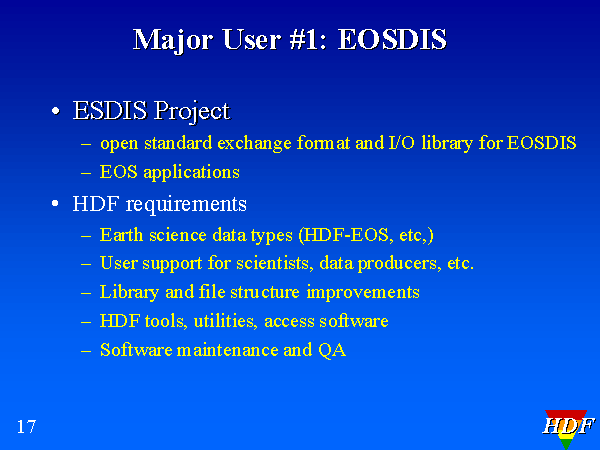 Major User #1: EOSDIS

• ESDIS Project
– open standard exchange format and I/O library for EOSDIS
– EOS applications

• HDF requirements
– Earth science data types (HDF-EOS, etc,)
– User support for scientists, data producers, etc.
– Library and file structure improvements
– HDF tools, utilities, access software
– Software maintenance and QA

17

HDF